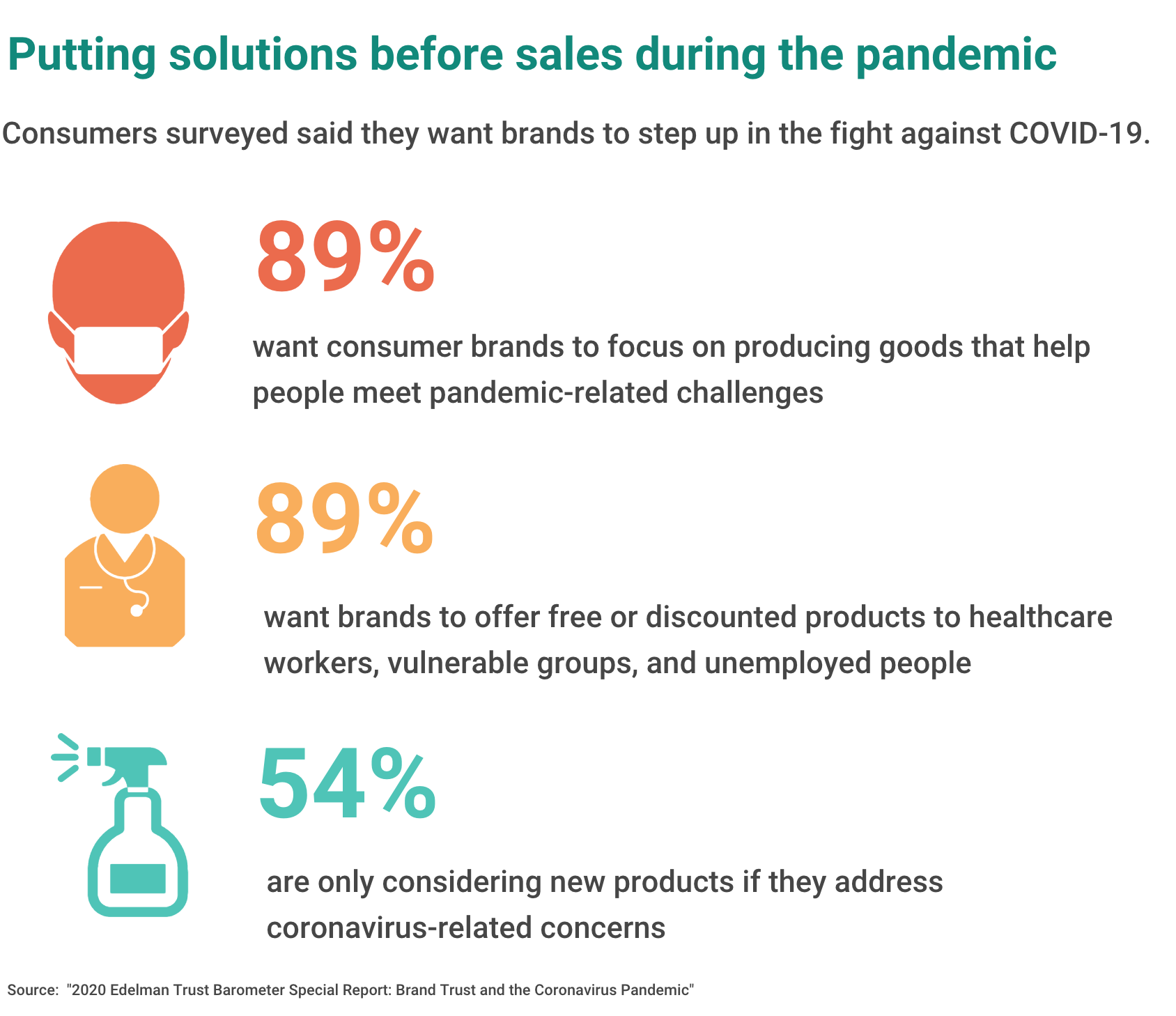 Putting solutions before sales during the pandemic

Consumers surveyed said they want brands to step up in the fight against COVID-19.

89%

want consumer brands to focus on producing goods that help people meet pandemic-related challenges

89%

want brands to offer free or discounted products to healthcare workers, vulnerable groups, and unemployed people

54%

are only considering new products if they address coronavirus-related concerns

Source: "2020 Edelman Trust Barometer Special Report: Brand Trust and the Coronavirus Pandemic"